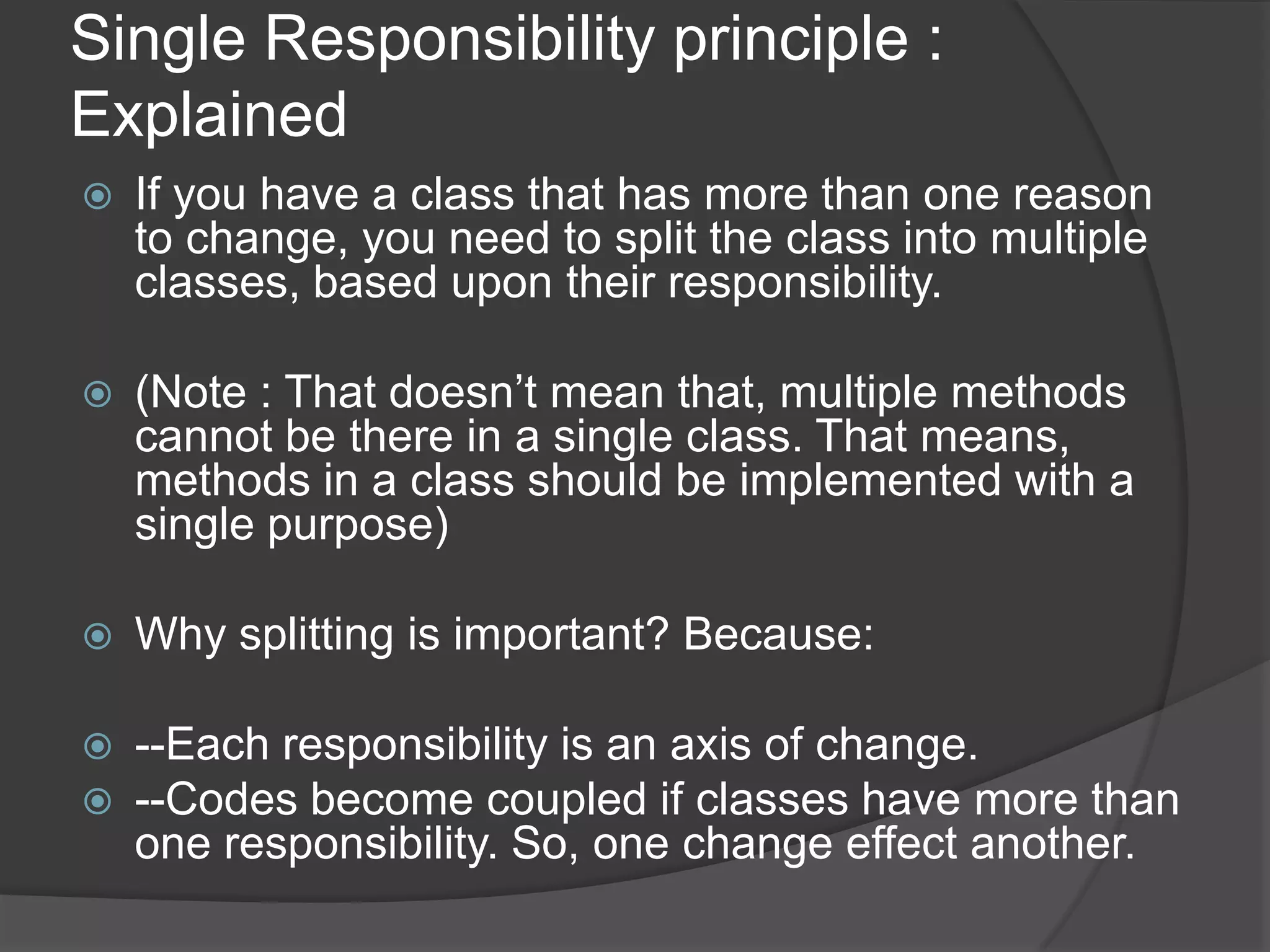 Single Responsibility principle : Explained

If you have a class that has more than one reason to change, you need to split the class into multiple classes, based upon their responsibility.

(Note : That doesn’t mean that, multiple methods cannot be there in a single class. That means, methods in a class should be implemented with a single purpose)

Why splitting is important? Because:

--Each responsibility is an axis of change.

--Codes become coupled if classes have more than one responsibility. So, one change effect another.